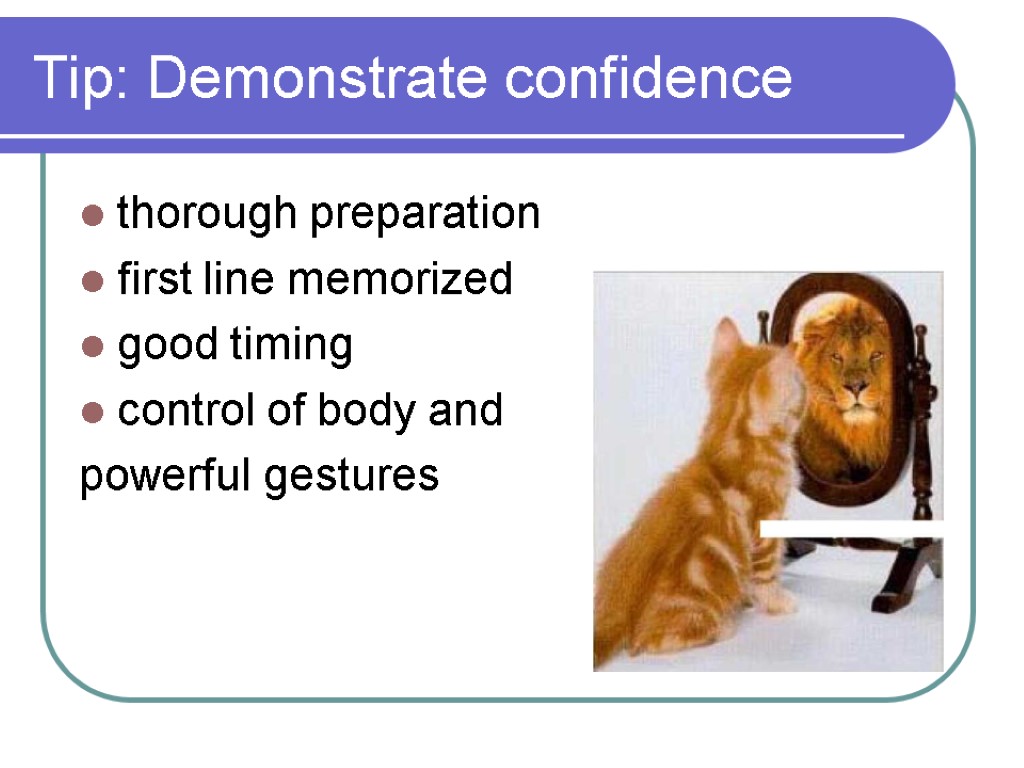 Tip: Demonstrate confidence

- thorough preparation
- first line memorized
- good timing
- control of body and powerful gestures